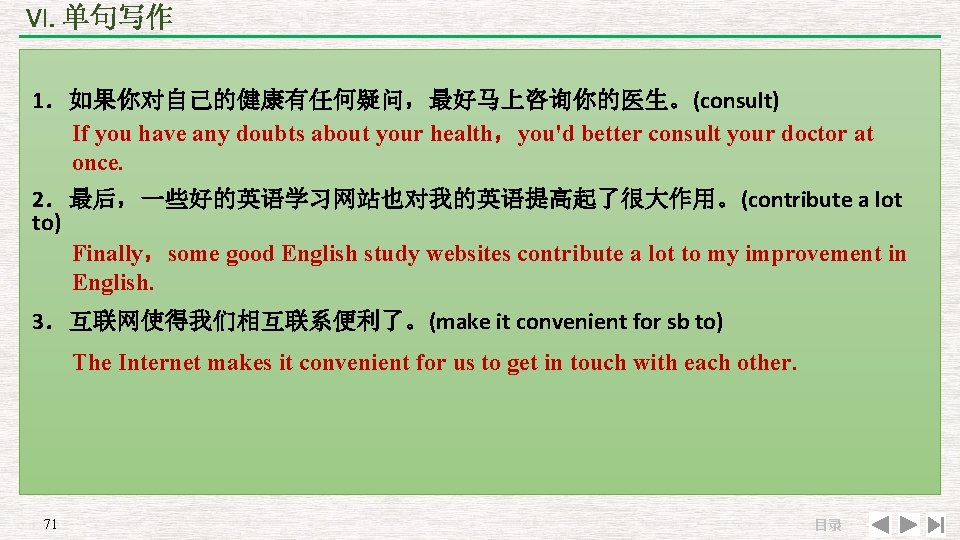 Ⅵ. 单句写作

1．如果你对自己的健康有任何疑问，最好马上咨询你的医生。(consult)

If you have any doubts about your health，you'd better consult your doctor at once.

2．最后，一些好的英语学习网站也对我的英语提高起了很大作用。(contribute a lot to)

Finally，some good English study websites contribute a lot to my improvement in English.

3．互联网使得我们相互联系便利了。(make it convenient for sb to)

The Internet makes it convenient for us to get in touch with each other.

71

目录